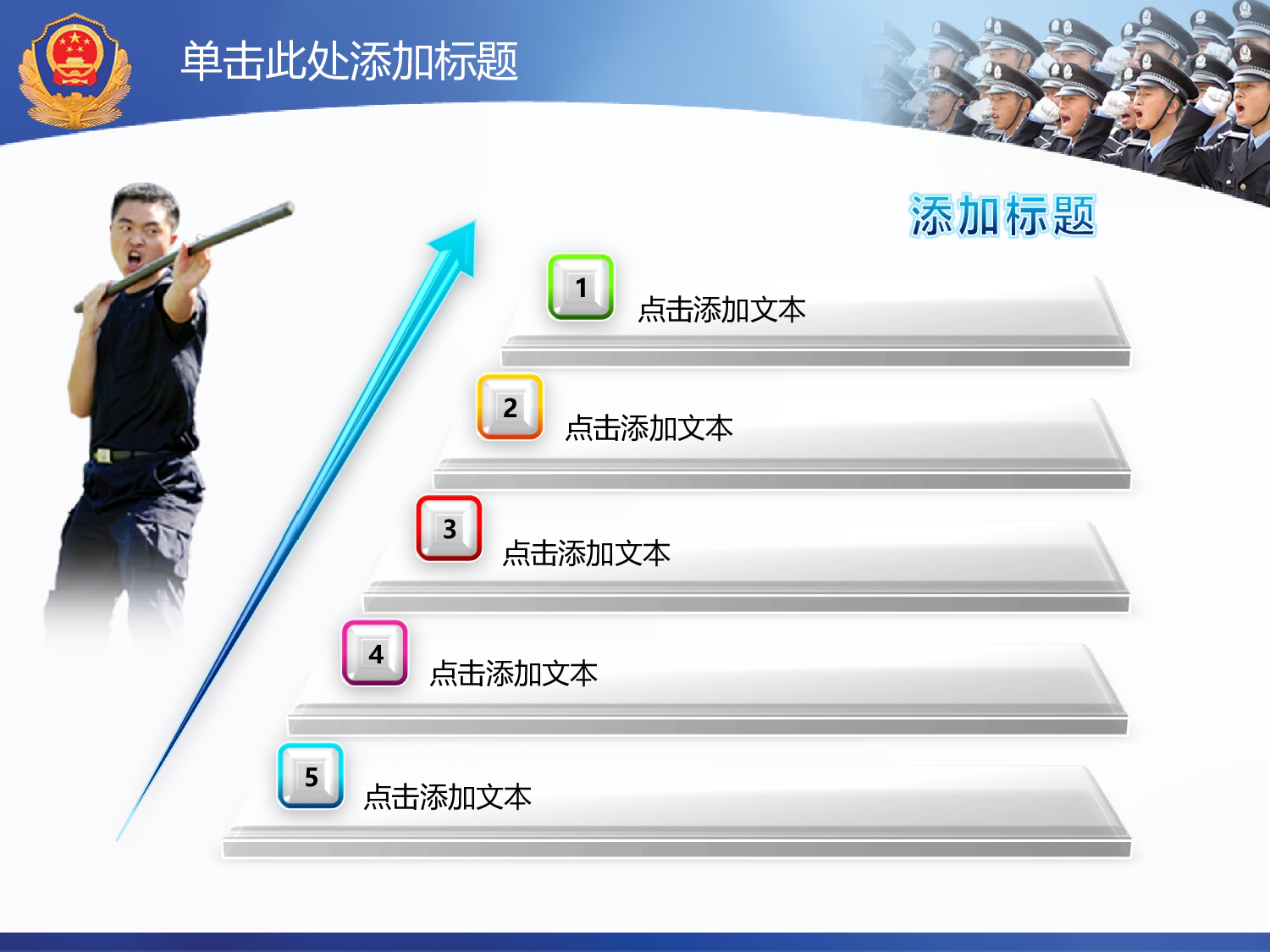 单击此处添加标题

添加标题

1 点击添加文本

2 点击添加文本

3 点击添加文本

4 点击添加文本

5 点击添加文本